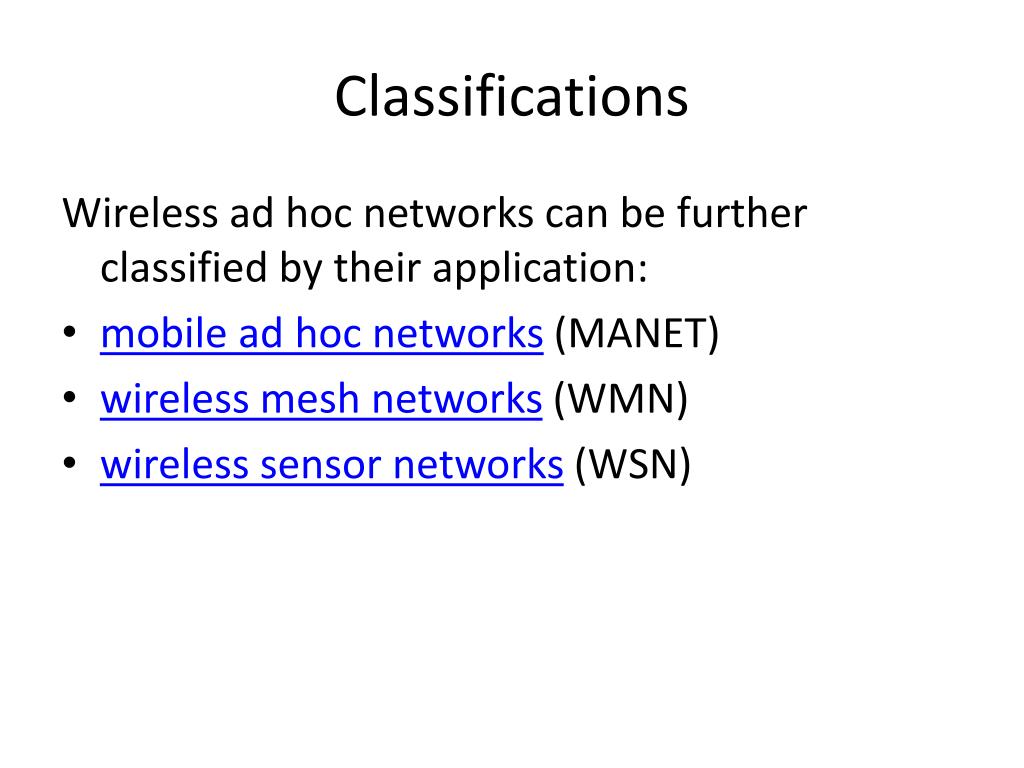 Classifications

Wireless ad hoc networks can be further classified by their application:

• mobile ad hoc networks (MANET)
• wireless mesh networks (WMN)
• wireless sensor networks (WSN)